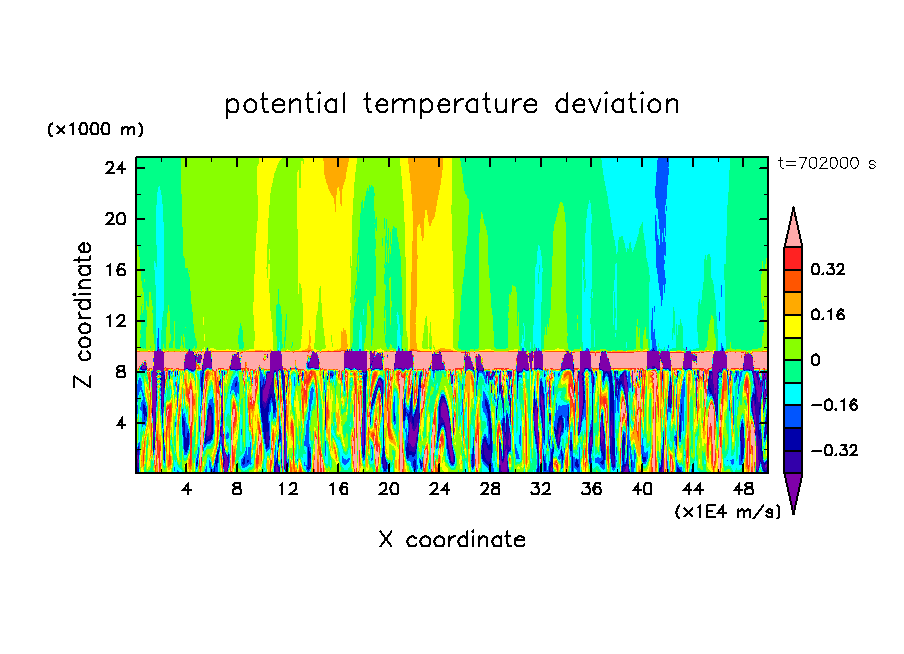 potential temperature deviation

(×1000 m)

t=702000 s

24
20
16
12
8
4

Z coordinate

4 8 12 16 20 24 28 32 36 40 44 48

(×1E4 m/s)

X coordinate

0.32
0.16
0
−0.16
−0.32